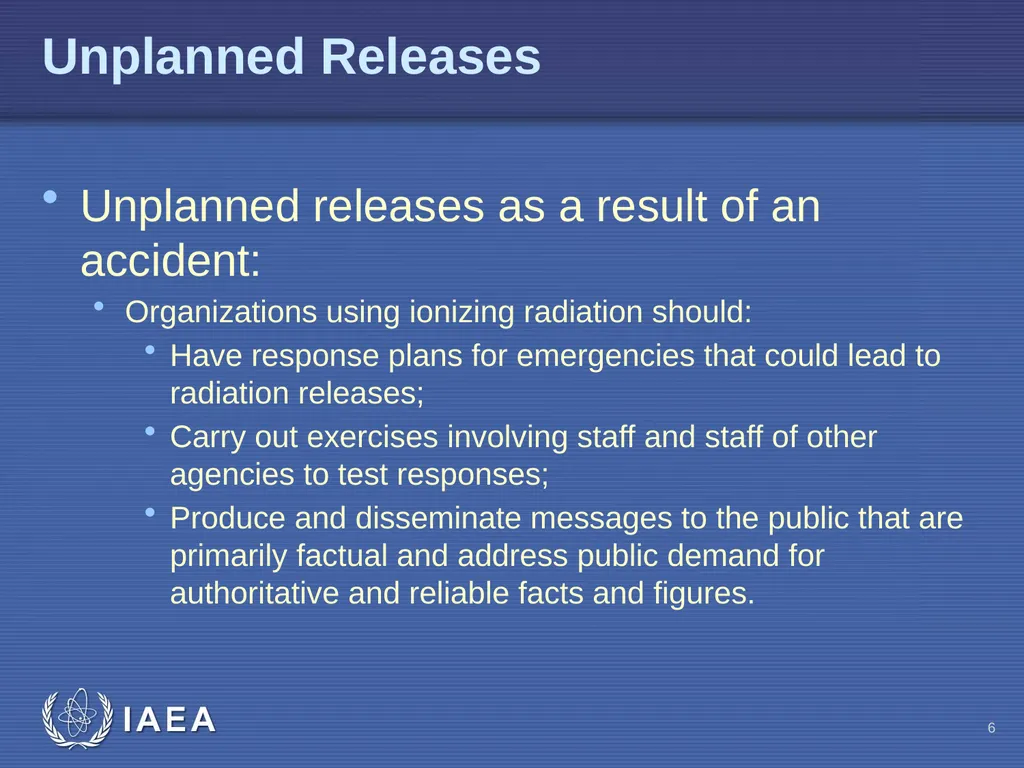 Unplanned Releases

• Unplanned releases as a result of an accident:
  • Organizations using ionizing radiation should:
    • Have response plans for emergencies that could lead to radiation releases;
    • Carry out exercises involving staff and staff of other agencies to test responses;
    • Produce and disseminate messages to the public that are primarily factual and address public demand for authoritative and reliable facts and figures.

IAEA

6